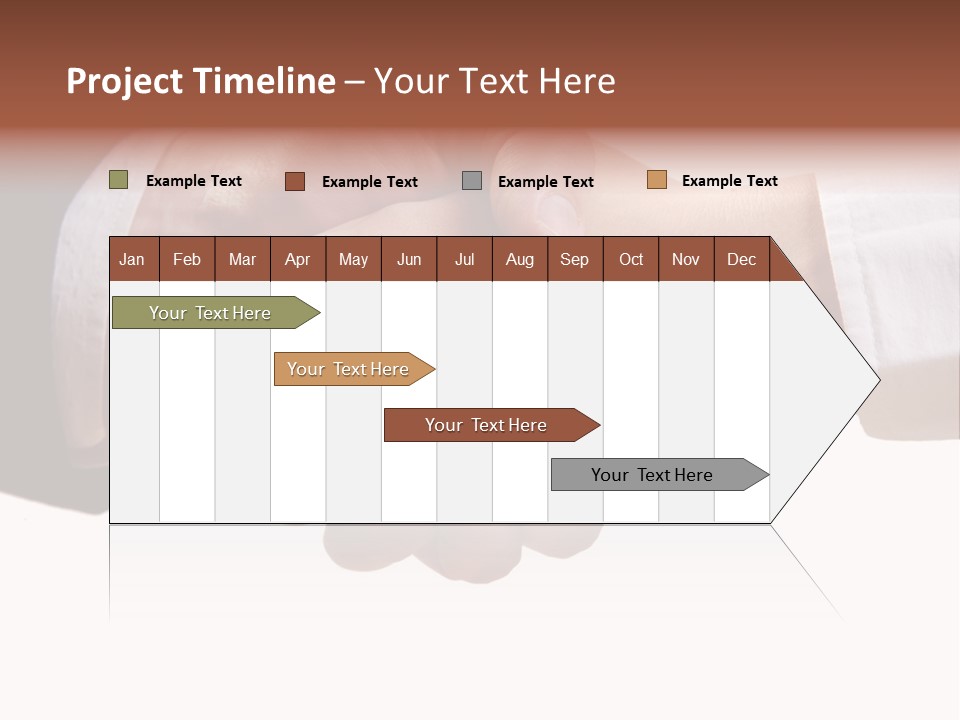 Project Timeline – Your Text Here

Example Text
Example Text
Example Text
Example Text

| Jan | Feb | Mar | Apr | May | Jun | Jul | Aug | Sep | Oct | Nov | Dec |
|---|---|---|---|---|---|---|---|---|---|---|---|

Your Text Here
Your Text Here
Your Text Here
Your Text Here